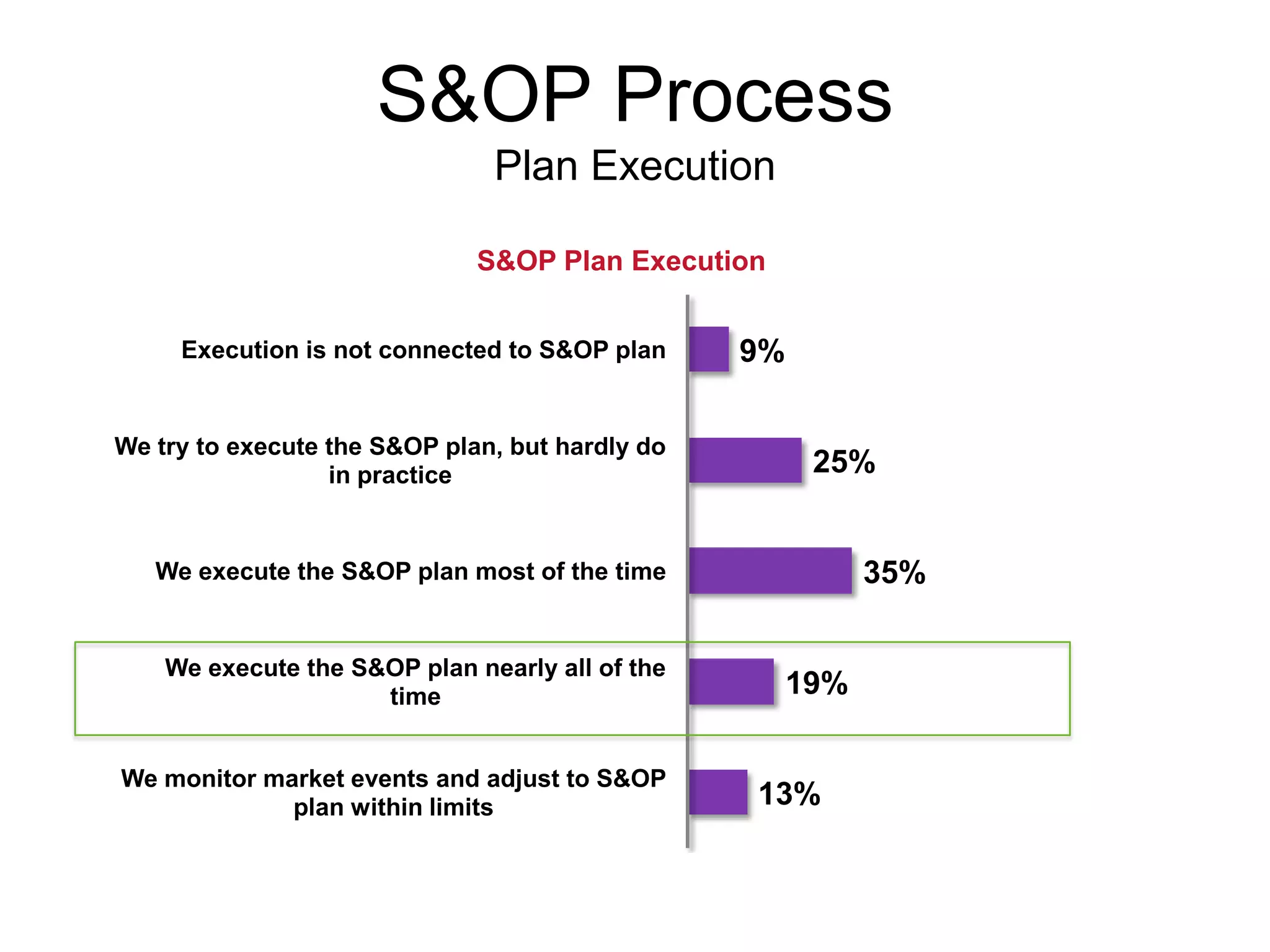 S&OP Process
Plan Execution

S&OP Plan Execution

Execution is not connected to S&OP plan 9%

We try to execute the S&OP plan, but hardly do in practice 25%

We execute the S&OP plan most of the time 35%

We execute the S&OP plan nearly all of the time 19%

We monitor market events and adjust to S&OP plan within limits 13%